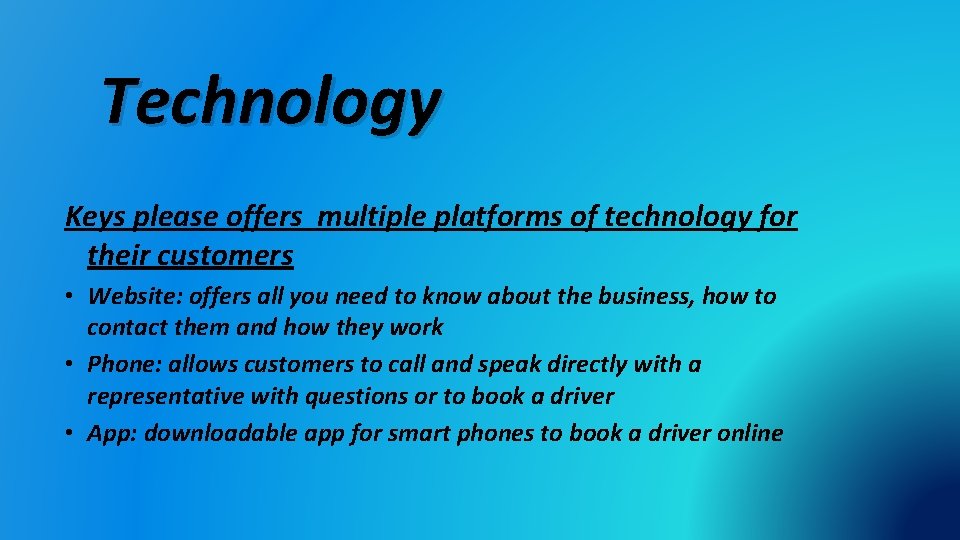 Technology

Keys please offers multiple platforms of technology for their customers

• Website: offers all you need to know about the business, how to contact them and how they work
• Phone: allows customers to call and speak directly with a representative with questions or to book a driver
• App: downloadable app for smart phones to book a driver online